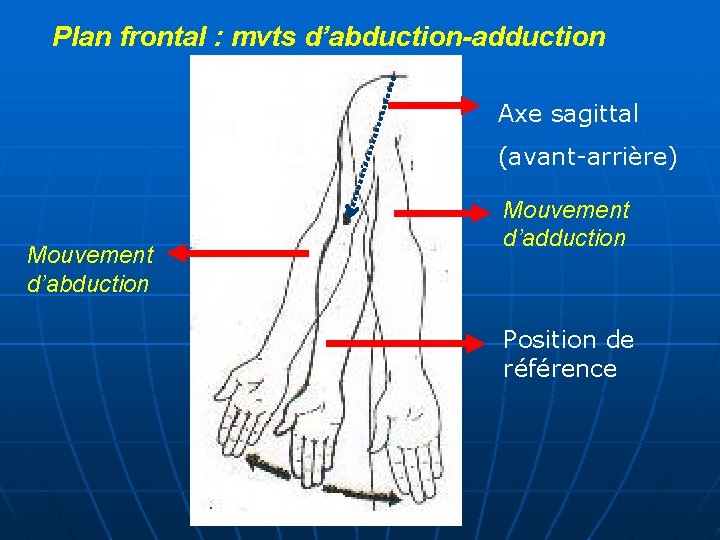 Plan frontal : mvts d'abduction-adduction

Axe sagittal
(avant-arrière)

Mouvement d'adduction

Mouvement d'abduction

Position de référence